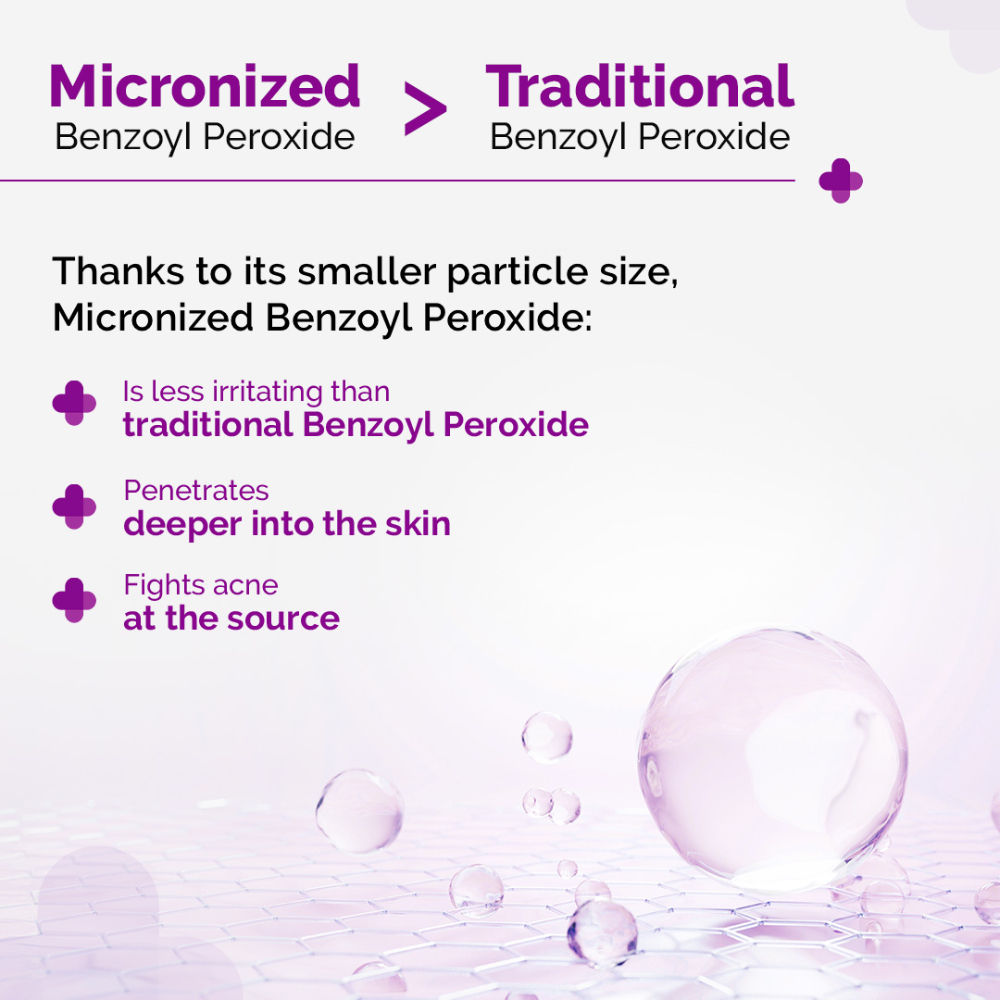 Micronized Benzoyl Peroxide > Traditional Benzoyl Peroxide

Thanks to its smaller particle size, Micronized Benzoyl Peroxide:

Is less irritating than traditional Benzoyl Peroxide

Penetrates deeper into the skin

Fights acne at the source